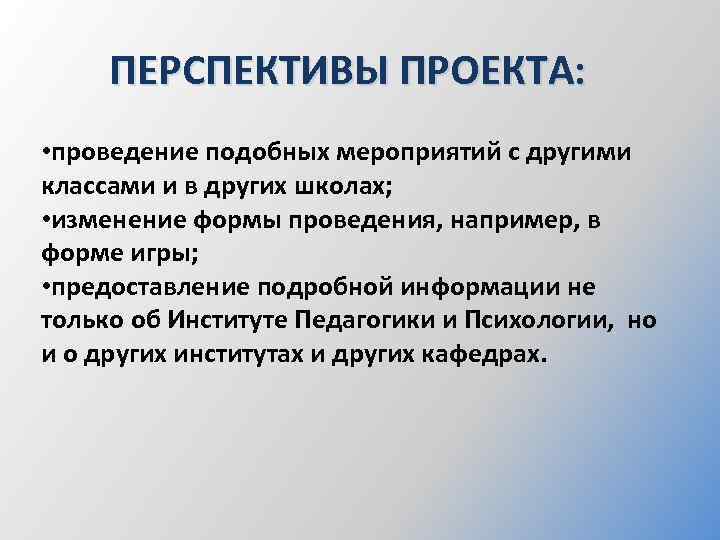 ПЕРСПЕКТИВЫ ПРОЕКТА:

•проведение подобных мероприятий с другими классами и в других школах;
•изменение формы проведения, например, в форме игры;
•предоставление подробной информации не только об Институте Педагогики и Психологии, но и о других институтах и других кафедрах.